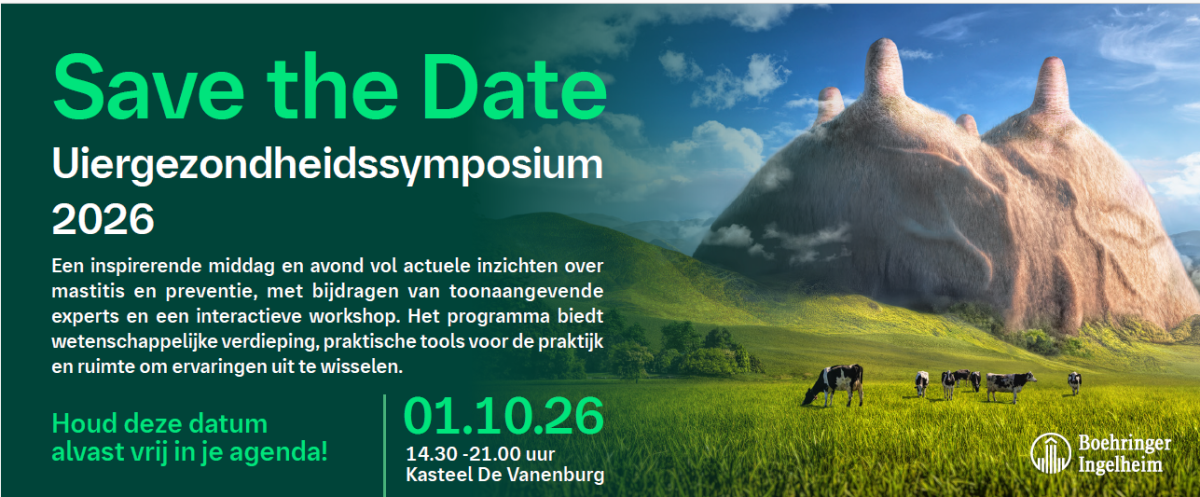 Save the Date
Uiergezondheidssymposium 2026

Een inspirerende middag en avond vol actuele inzichten over mastitis en preventie, met bijdragen van toonaangevende experts en een interactieve workshop. Het programma biedt wetenschappelijke verdieping, praktische tools voor de praktijk en ruimte om ervaringen uit te wisselen.

Houd deze datum alvast vrij in je agenda!

01.10.26
14.30 -21.00 uur
Kasteel De Vanenburg

Boehringer Ingelheim